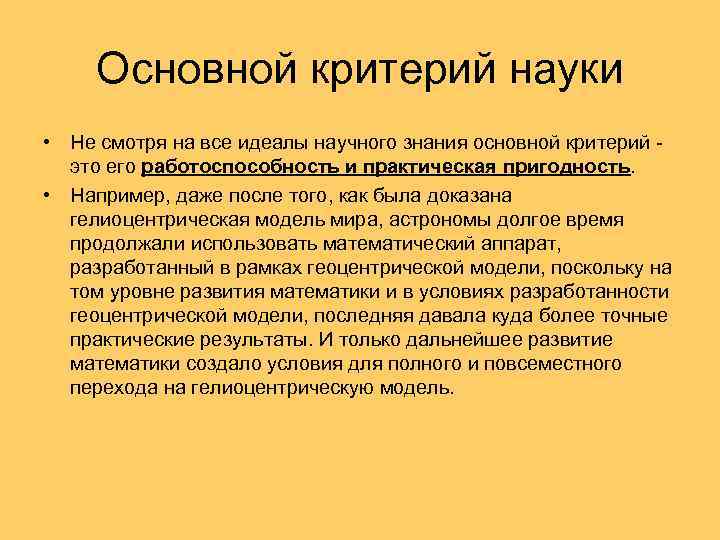 Основной критерий науки

• Не смотря на все идеалы научного знания основной критерий - это его работоспособность и практическая пригодность.

• Например, даже после того, как была доказана гелиоцентрическая модель мира, астрономы долгое время продолжали использовать математический аппарат, разработанный в рамках геоцентрической модели, поскольку на том уровне развития математики и в условиях разработанности геоцентрической модели, последняя давала куда более точные практические результаты. И только дальнейшее развитие математики создало условия для полного и повсеместного перехода на гелиоцентрическую модель.